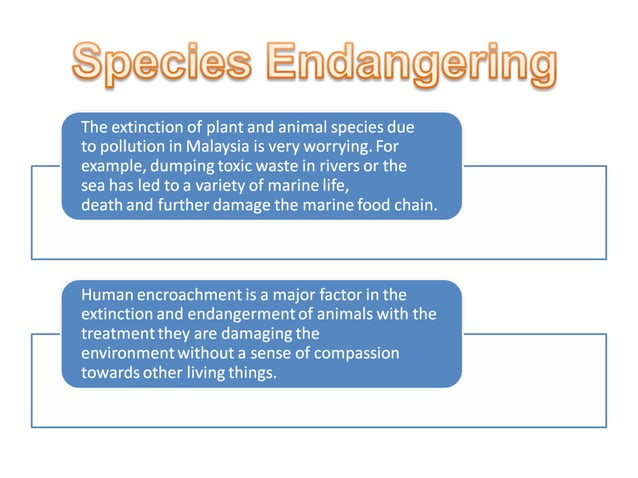 Species Endangering

The extinction of plant and animal species due to pollution in Malaysia is very worrying. For example, dumping toxic waste in rivers or the sea has led to a variety of marine life, death and further damage the marine food chain.

Human encroachment is a major factor in the extinction and endangerment of animals with the treatment they are damaging the environment without a sense of compassion towards other living things.